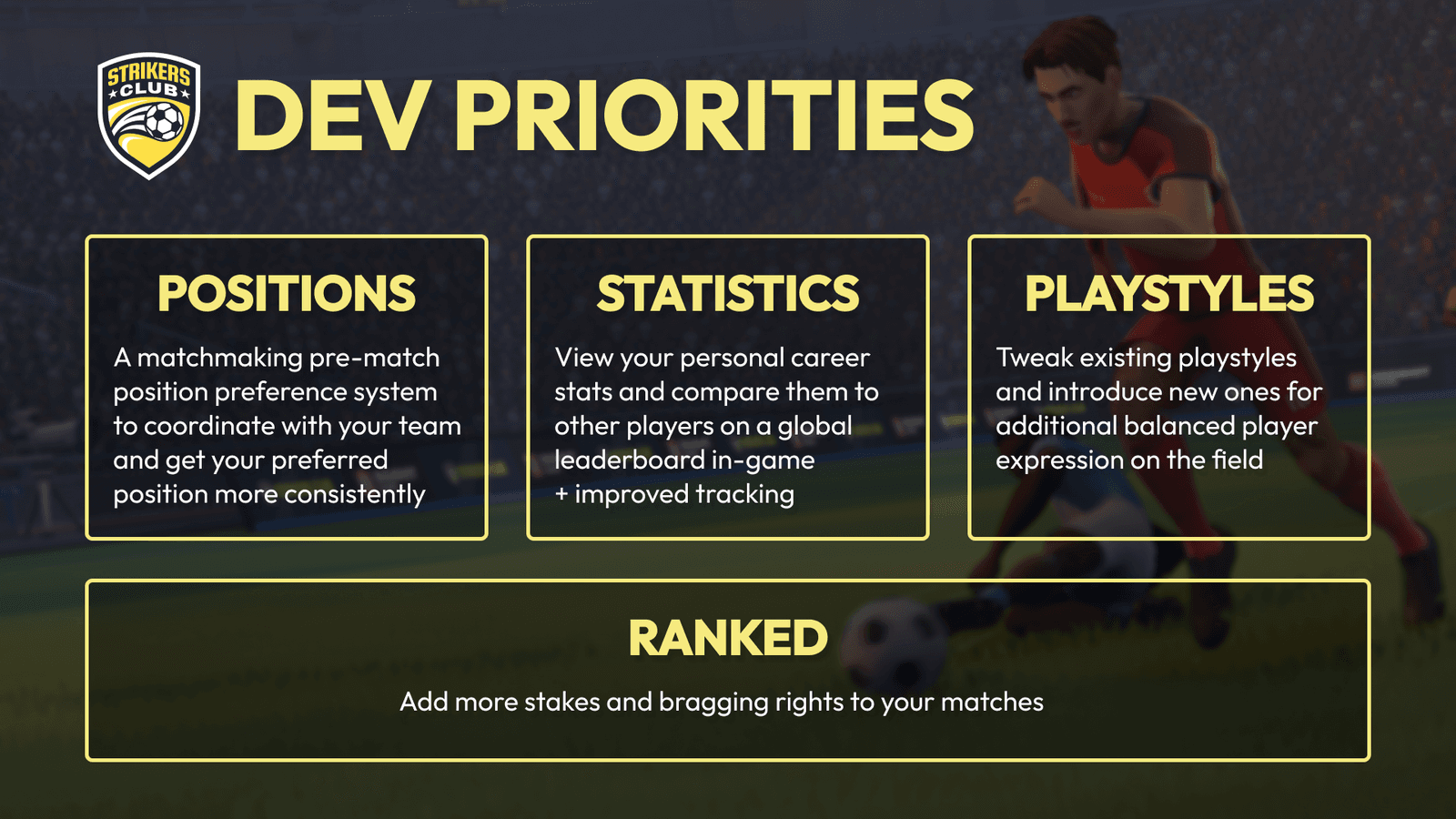 STRIKERS CLUB

DEV PRIORITIES

POSITIONS

A matchmaking pre-match position preference system to coordinate with your team and get your preferred position more consistently

STATISTICS

View your personal career stats and compare them to other players on a global leaderboard in-game + improved tracking

PLAYSTYLES

Tweak existing playstyles and introduce new ones for additional balanced player expression on the field

RANKED

Add more stakes and bragging rights to your matches